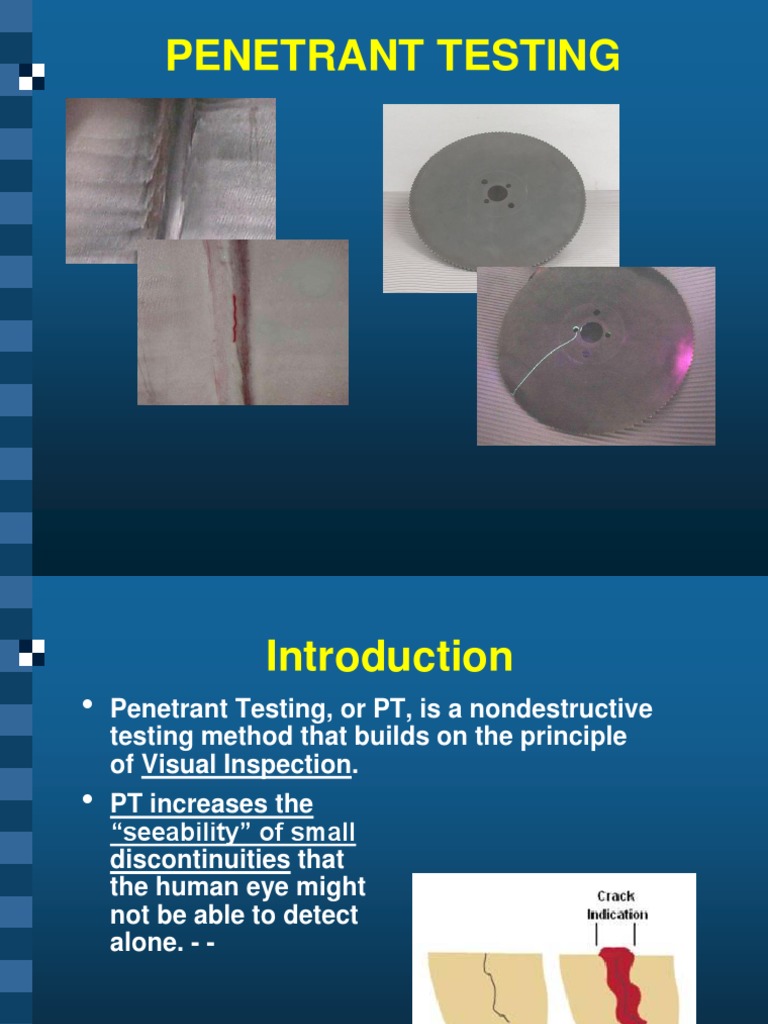 PENETRANT TESTING

Introduction

• Penetrant Testing, or PT, is a nondestructive testing method that builds on the principle of Visual Inspection.

• PT increases the "seeability" of small discontinuities that the human eye might not be able to detect alone. - -

Crack Indication